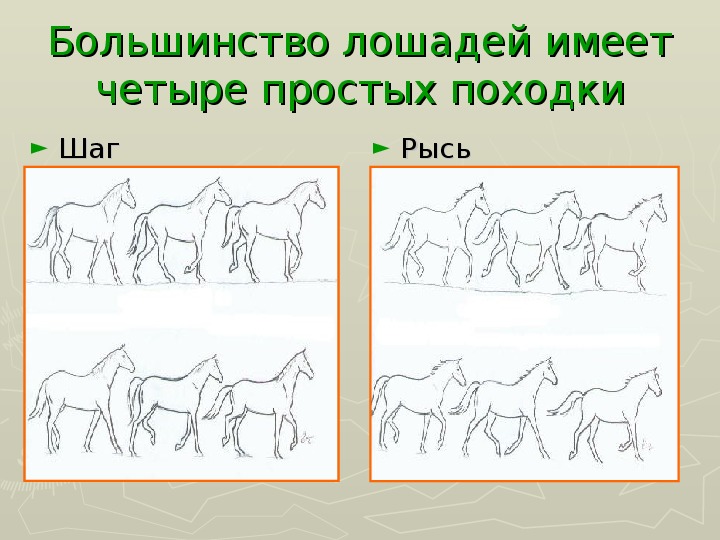 Большинство лошадей имеет четыре простых походки

► Шаг

► Рысь